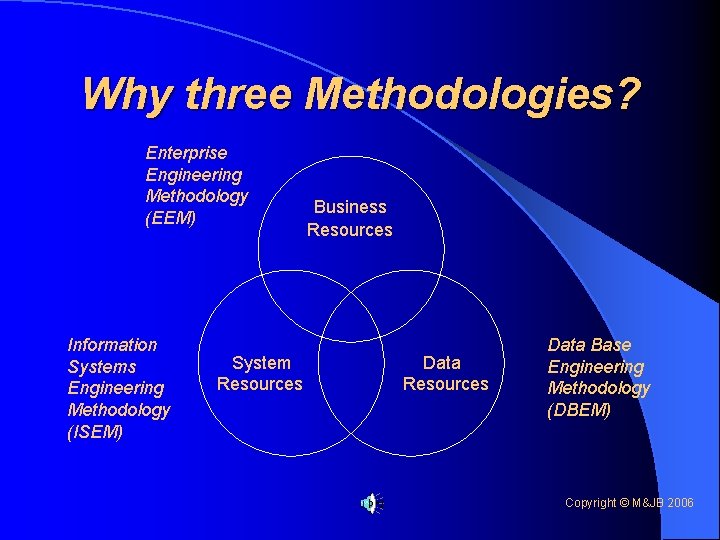 Why three Methodologies?

Enterprise Engineering Methodology (EEM)

Business Resources

Information Systems Engineering Methodology (ISEM)

System Resources

Data Resources

Data Base Engineering Methodology (DBEM)

Copyright © M&JB 2006